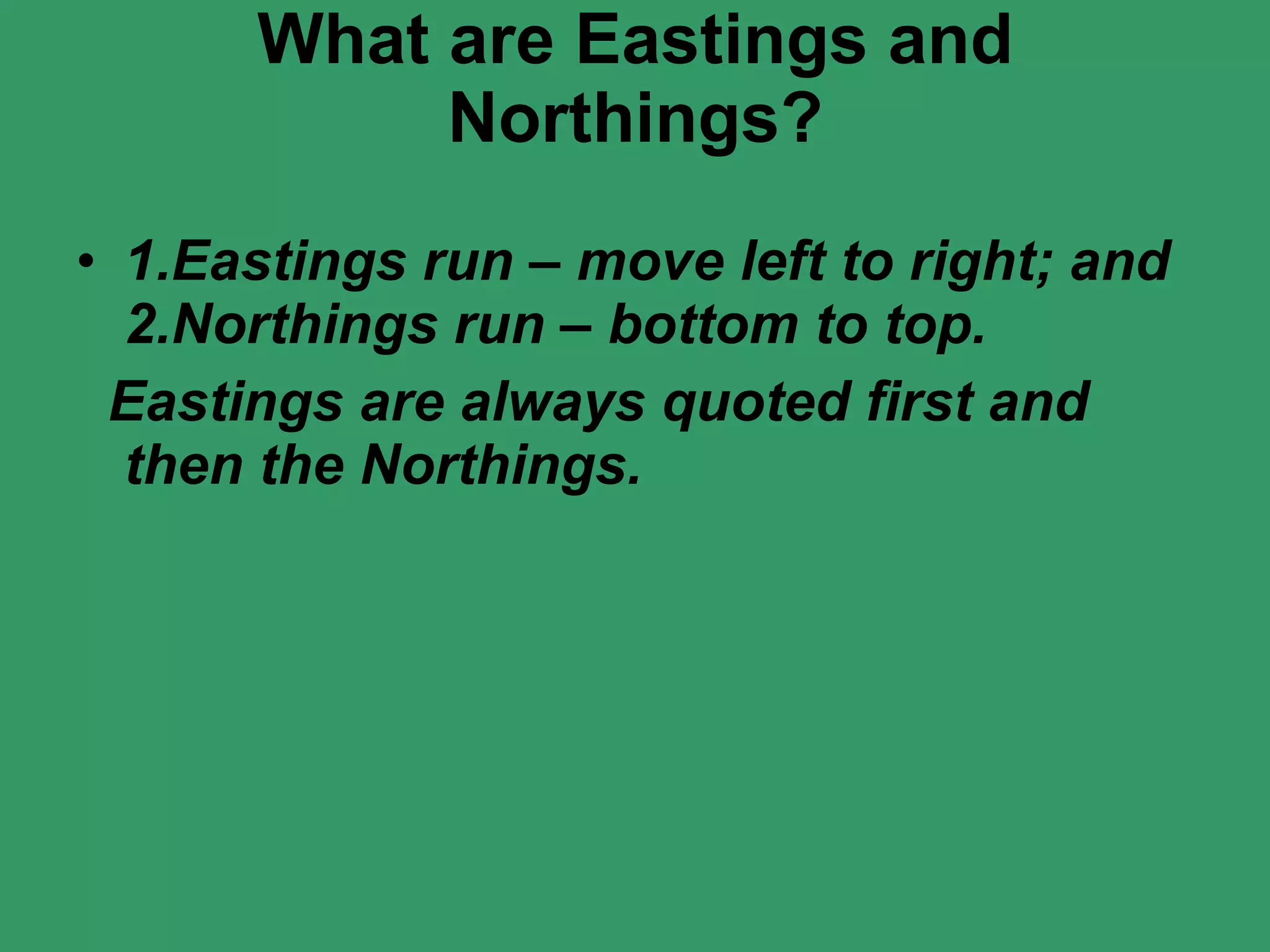 What are Eastings and Northings?

• 1.Eastings run – move left to right; and 2.Northings run – bottom to top.

Eastings are always quoted first and then the Northings.